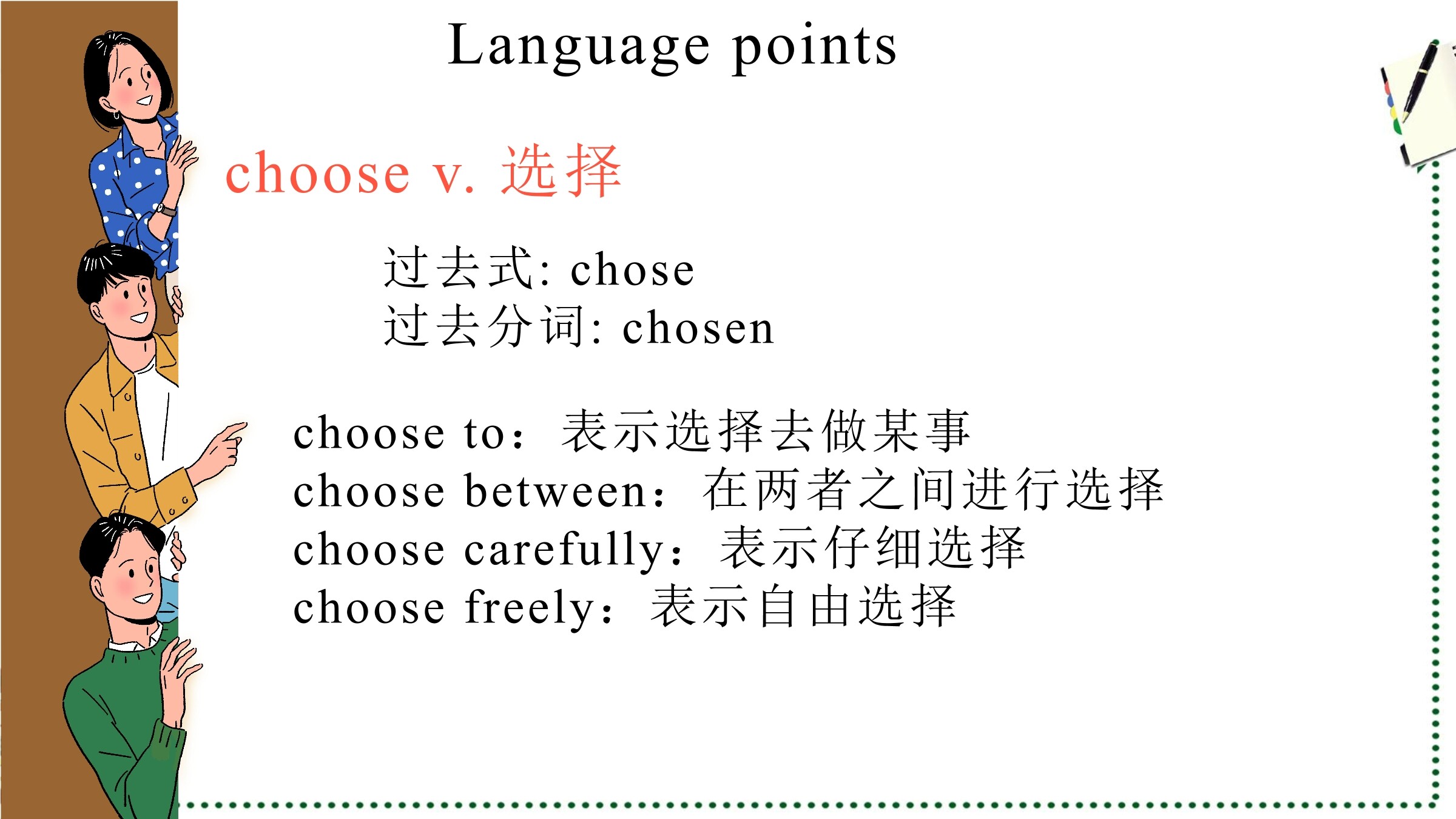 Language points

choose v. 选择

过去式: chose
过去分词: chosen

choose to：表示选择去做某事
choose between：在两者之间进行选择
choose carefully：表示仔细选择
choose freely：表示自由选择